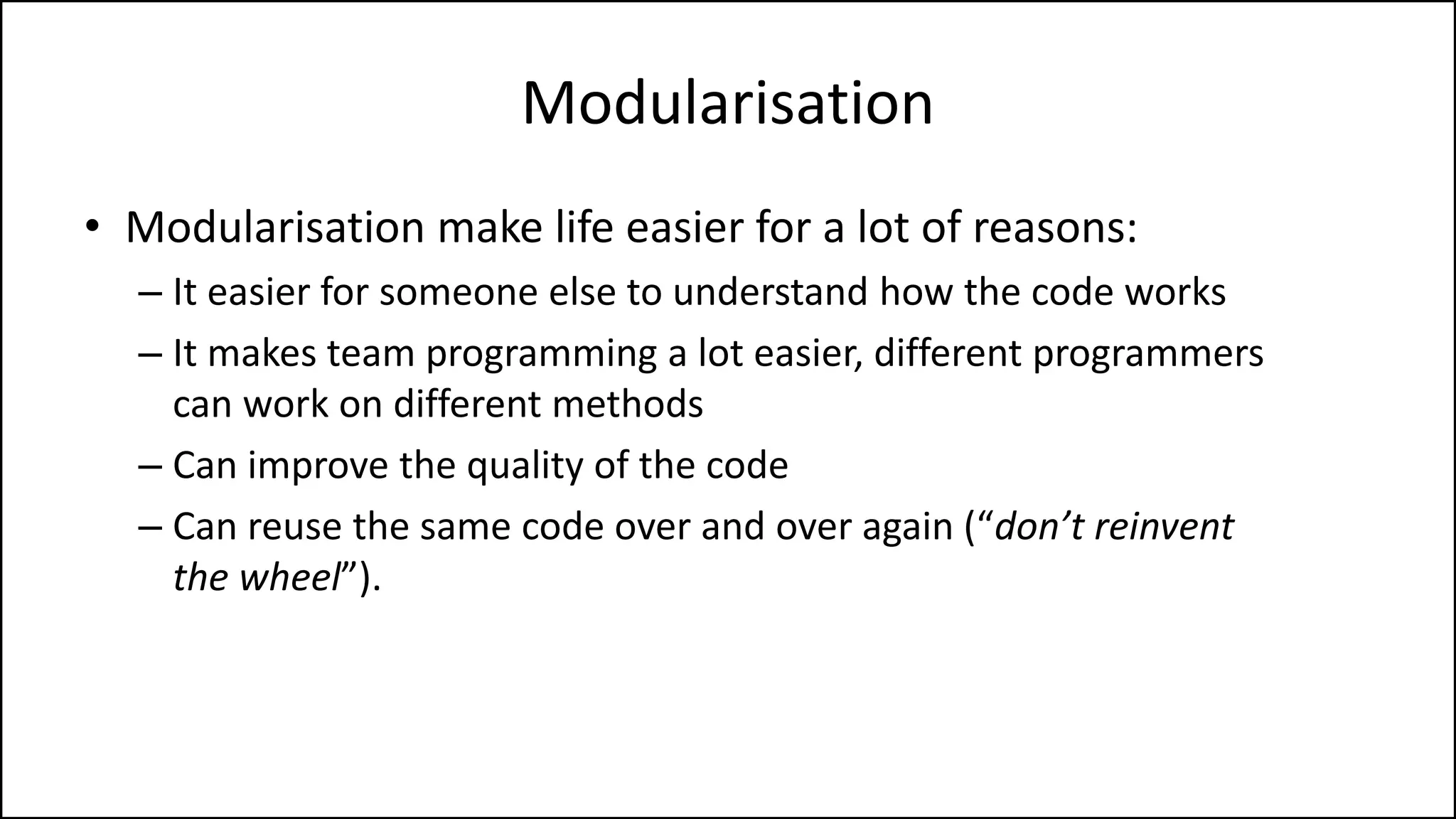 Modularisation

• Modularisation make life easier for a lot of reasons:
 – It easier for someone else to understand how the code works
 – It makes team programming a lot easier, different programmers can work on different methods
 – Can improve the quality of the code
 – Can reuse the same code over and over again (“don’t reinvent the wheel”).